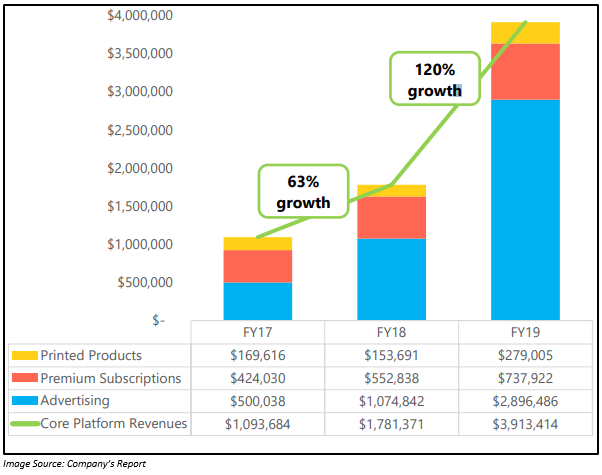 $4,000,000
$3,500,000
$3,000,000
$2,500,000
$2,000,000
$1,500,000
$1,000,000
$500,000
$-

120% growth

63% growth

| | FY17 | FY18 | FY19 |
|---|---|---|---|
| Printed Products | $169,616 | $153,691 | $279,005 |
| Premium Subscriptions | $424,030 | $552,838 | $737,922 |
| Advertising | $500,038 | $1,074,842 | $2,896,486 |
| Core Platform Revenues | $1,093,684 | $1,781,371 | $3,913,414 |

Image Source: Company's Report